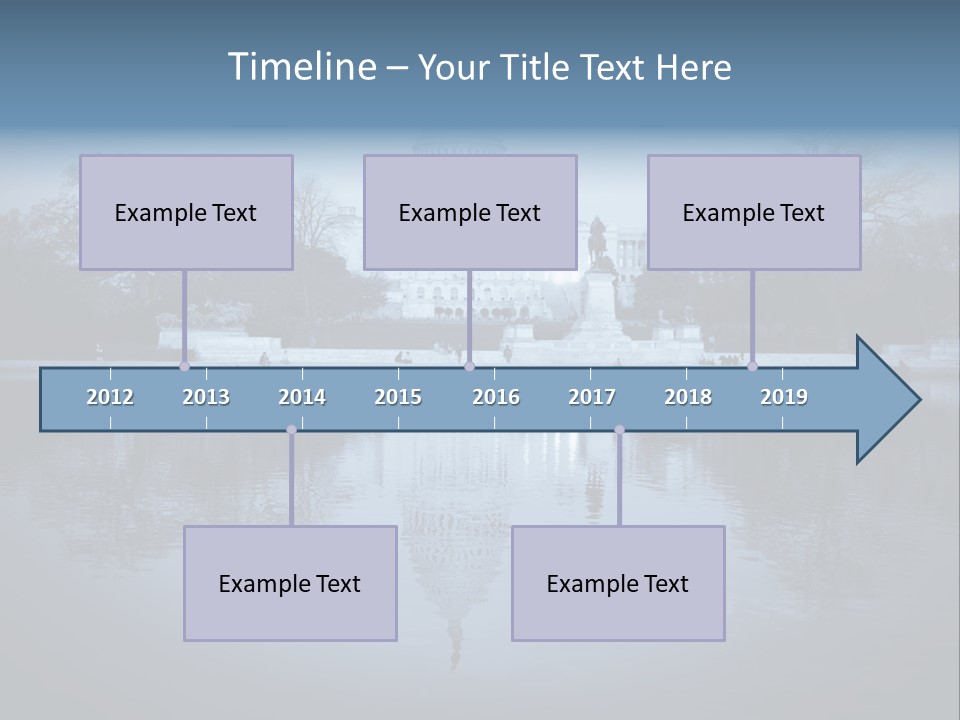 Timeline – Your Title Text Here

Example Text

Example Text

Example Text

2012 2013 2014 2015 2016 2017 2018 2019

Example Text

Example Text